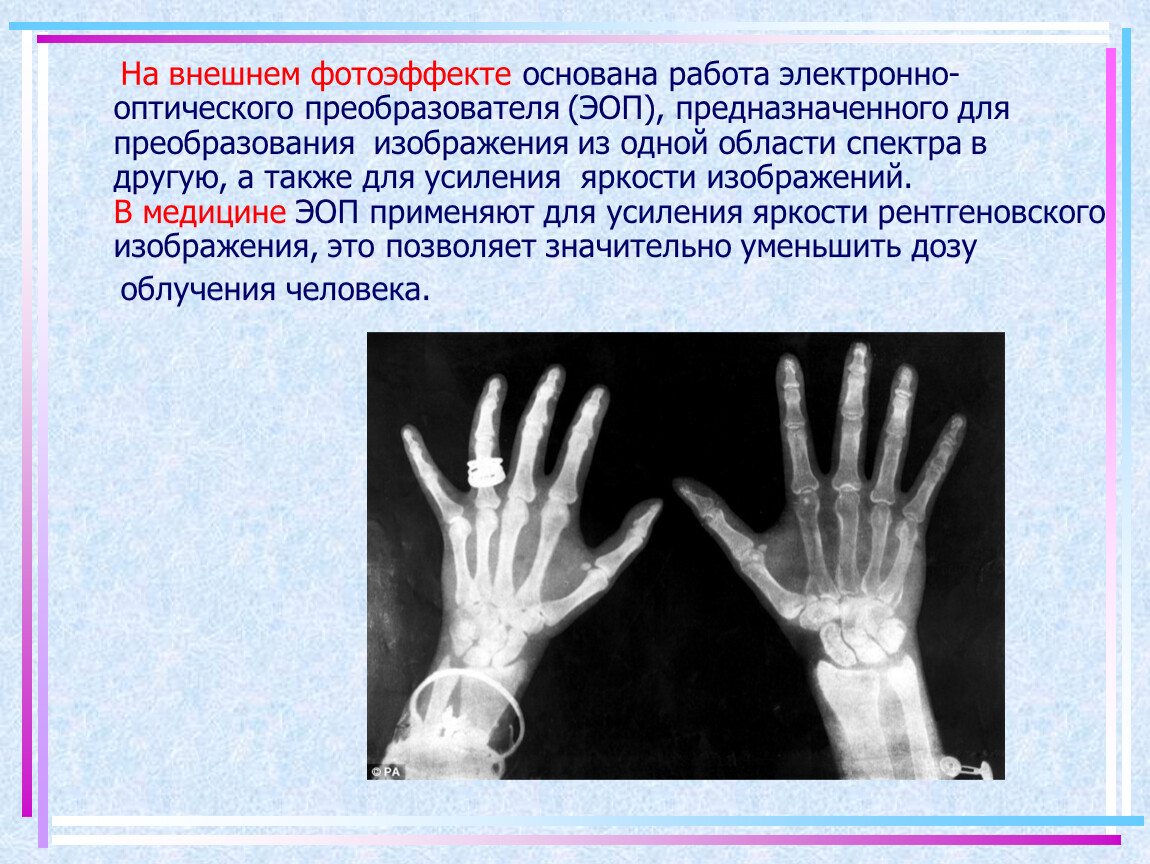 На внешнем фотоэффекте основана работа электронно-оптического преобразователя (ЭОП), предназначенного для преобразования изображения из одной области спектра в другую, а также для усиления яркости изображений.
В медицине ЭОП применяют для усиления яркости рентгеновского изображения, это позволяет значительно уменьшить дозу облучения человека.

© PA